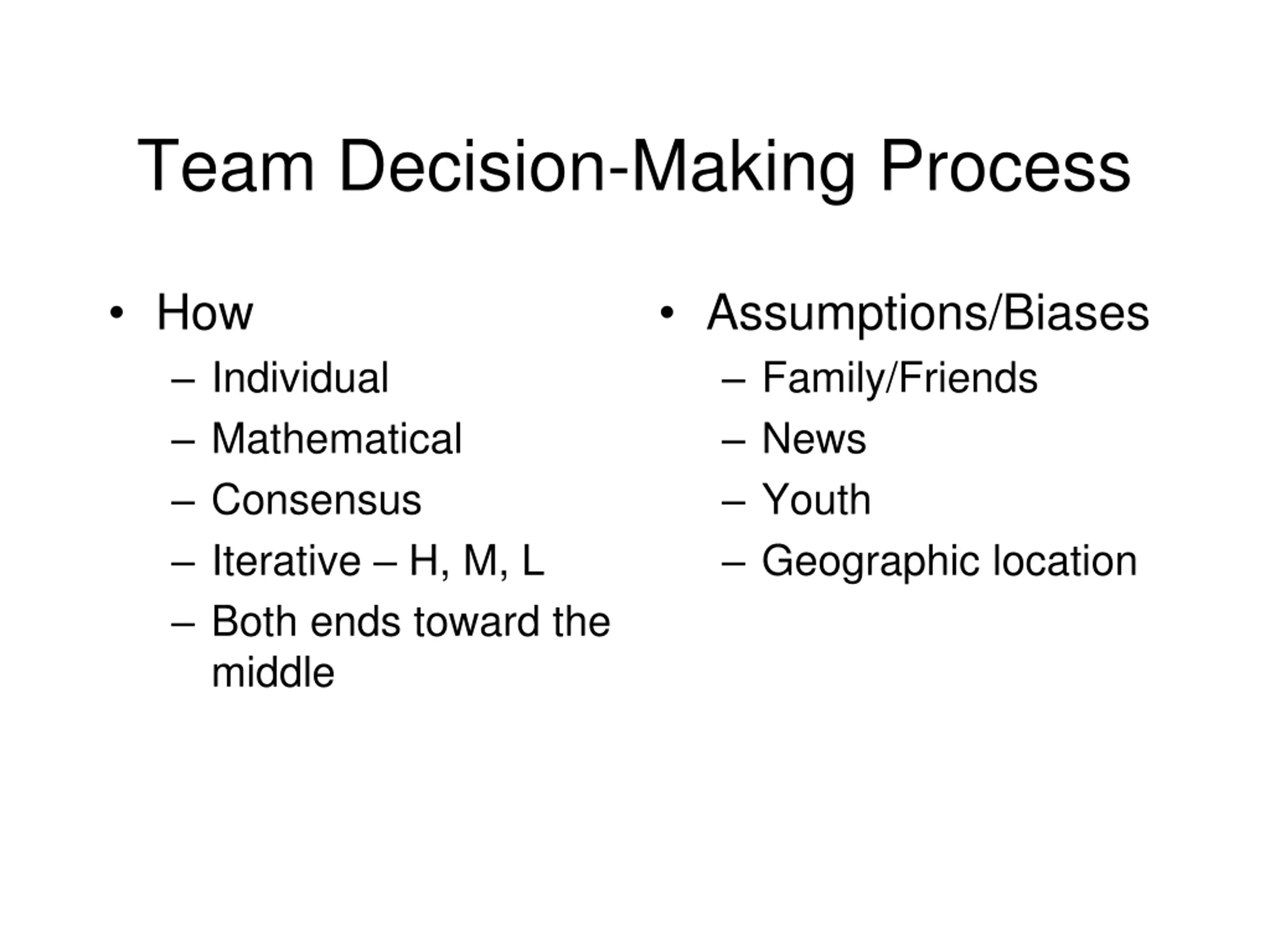 Team Decision-Making Process

• How
 – Individual
 – Mathematical
 – Consensus
 – Iterative – H, M, L
 – Both ends toward the middle

• Assumptions/Biases
 – Family/Friends
 – News
 – Youth
 – Geographic location